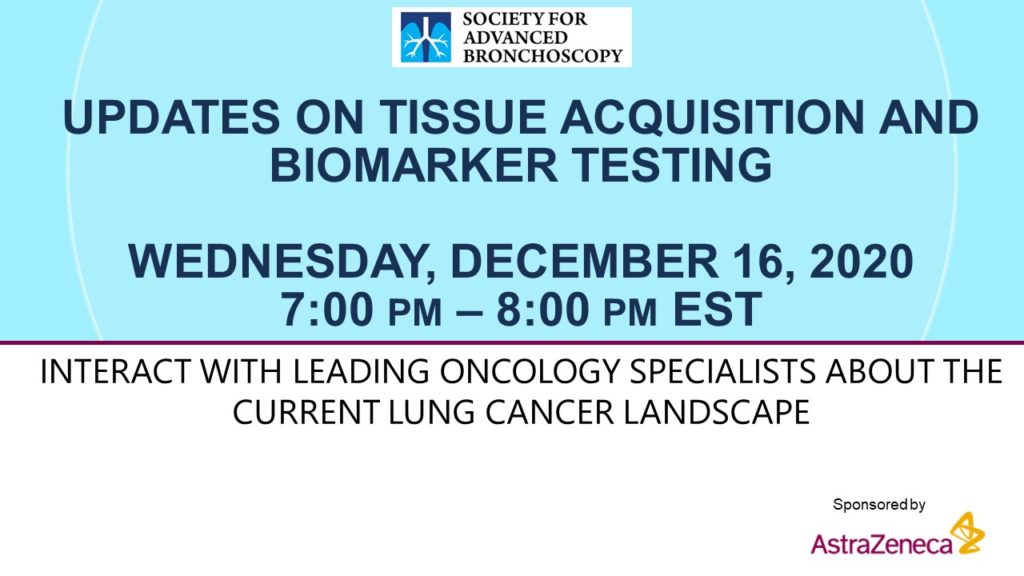 SOCIETY FOR ADVANCED BRONCHOSCOPY

UPDATES ON TISSUE ACQUISITION AND BIOMARKER TESTING

WEDNESDAY, DECEMBER 16, 2020
7:00 PM – 8:00 PM EST

INTERACT WITH LEADING ONCOLOGY SPECIALISTS ABOUT THE CURRENT LUNG CANCER LANDSCAPE

Sponsored by
AstraZeneca